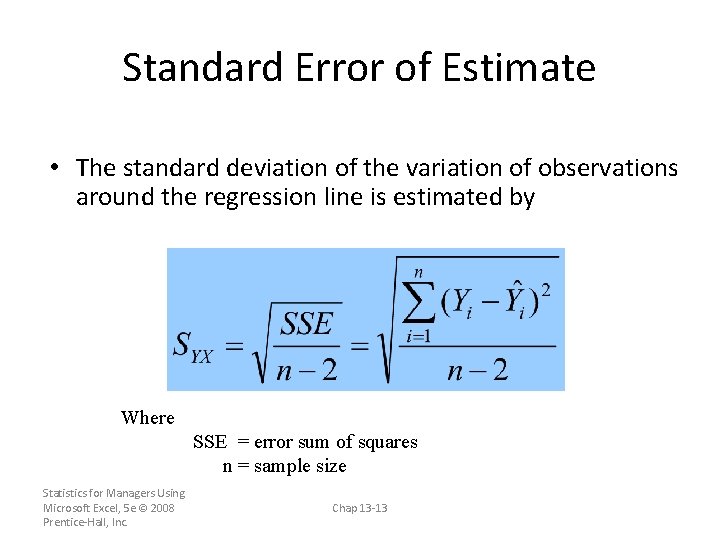 Standard Error of Estimate

• The standard deviation of the variation of observations around the regression line is estimated by

$S_{YX} = \sqrt{\frac{SSE}{n-2}} = \sqrt{\frac{\sum_{i=1}^{n}(Y_i - \hat{Y}_i)^2}{n-2}}$

Where
SSE = error sum of squares
n = sample size

Statistics for Managers Using Microsoft Excel, 5e © 2008 Prentice-Hall, Inc.

Chap 13-13